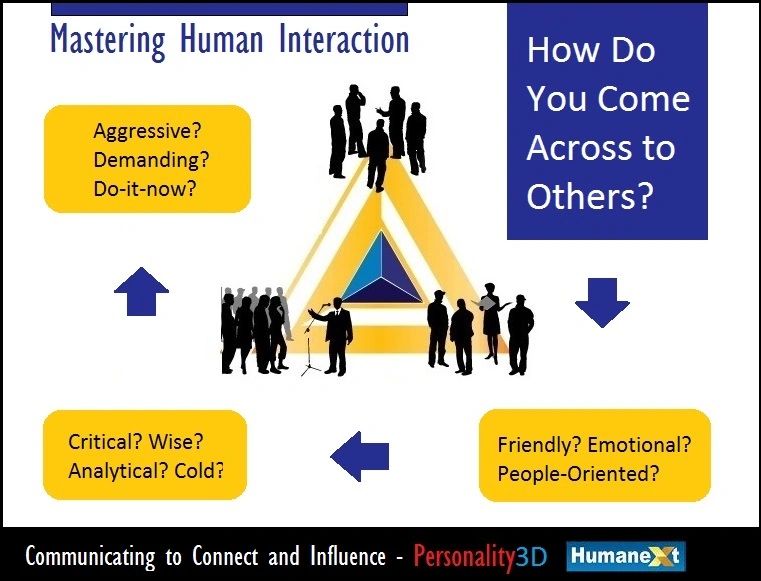 Mastering Human Interaction

How Do You Come Across to Others?

Aggressive?
Demanding?
Do-it-now?

Friendly? Emotional?
People-Oriented?

Critical? Wise?
Analytical? Cold?

Communicating to Connect and Influence - Personality3D HumaneXt